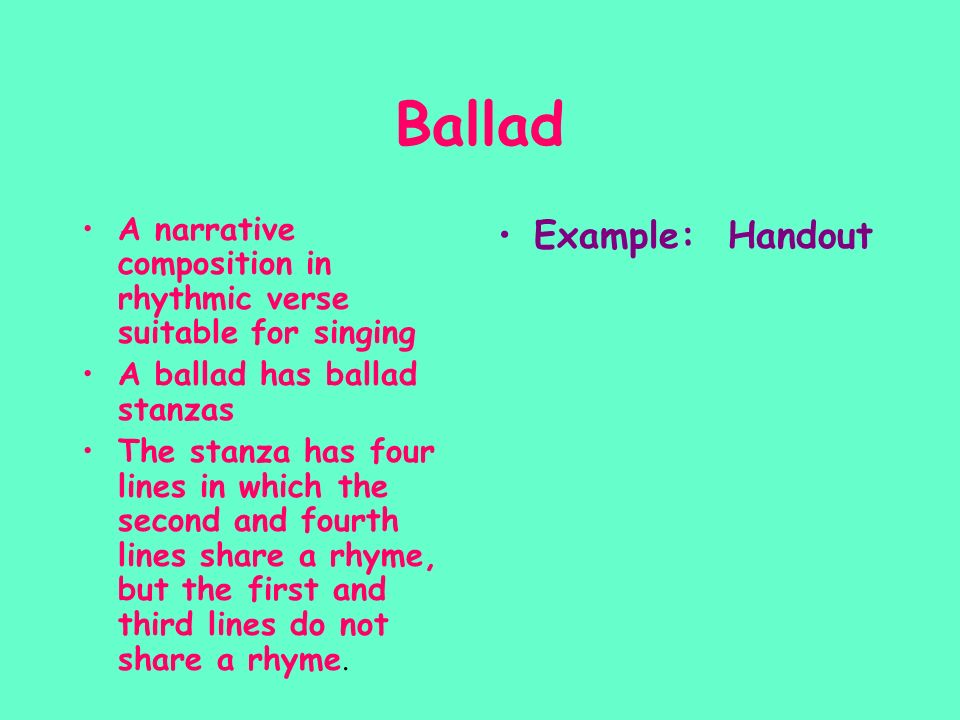 Ballad

• A narrative composition in rhythmic verse suitable for singing
• A ballad has ballad stanzas
• The stanza has four lines in which the second and fourth lines share a rhyme, but the first and third lines do not share a rhyme.

• Example: Handout